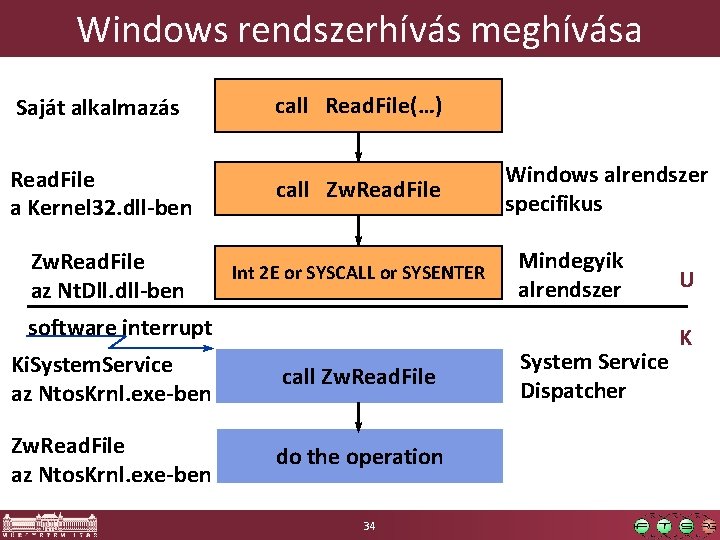 Windows rendszerhívás meghívása

Saját alkalmazás

call ReadFile(…)

ReadFile
a Kernel32.dll-ben

call ZwReadFile

Windows alrendszer specifikus

ZwReadFile
az NtDll.dll-ben

Int 2E or SYSCALL or SYSENTER

Mindegyik alrendszer

U

software interrupt

K

KiSystemService
az NtosKrnl.exe-ben

call ZwReadFile

System Service Dispatcher

ZwReadFile
az NtosKrnl.exe-ben

do the operation

34